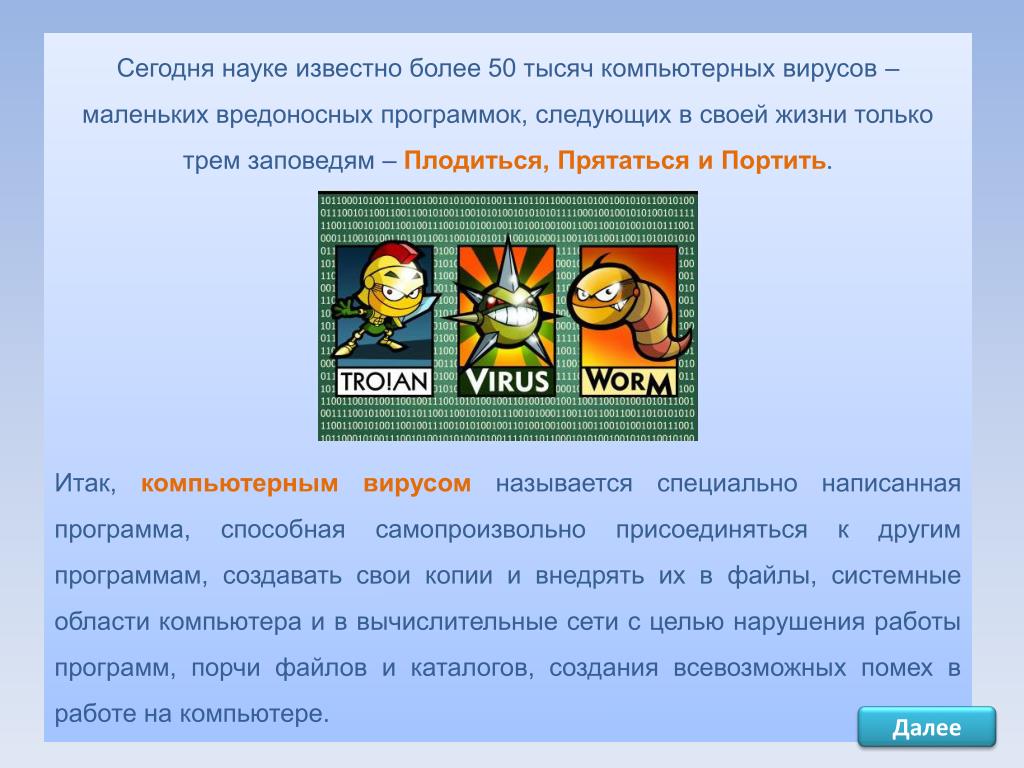 Сегодня науке известно более 50 тысяч компьютерных вирусов – маленьких вредоносных программок, следующих в своей жизни только трем заповедям – Плодиться, Прятаться и Портить.

TRO!AN VIRUS WORM

Итак, компьютерным вирусом называется специально написанная программа, способная самопроизвольно присоединяться к другим программам, создавать свои копии и внедрять их в файлы, системные области компьютера и в вычислительные сети с целью нарушения работы программ, порчи файлов и каталогов, создания всевозможных помех в работе на компьютере.

Далее